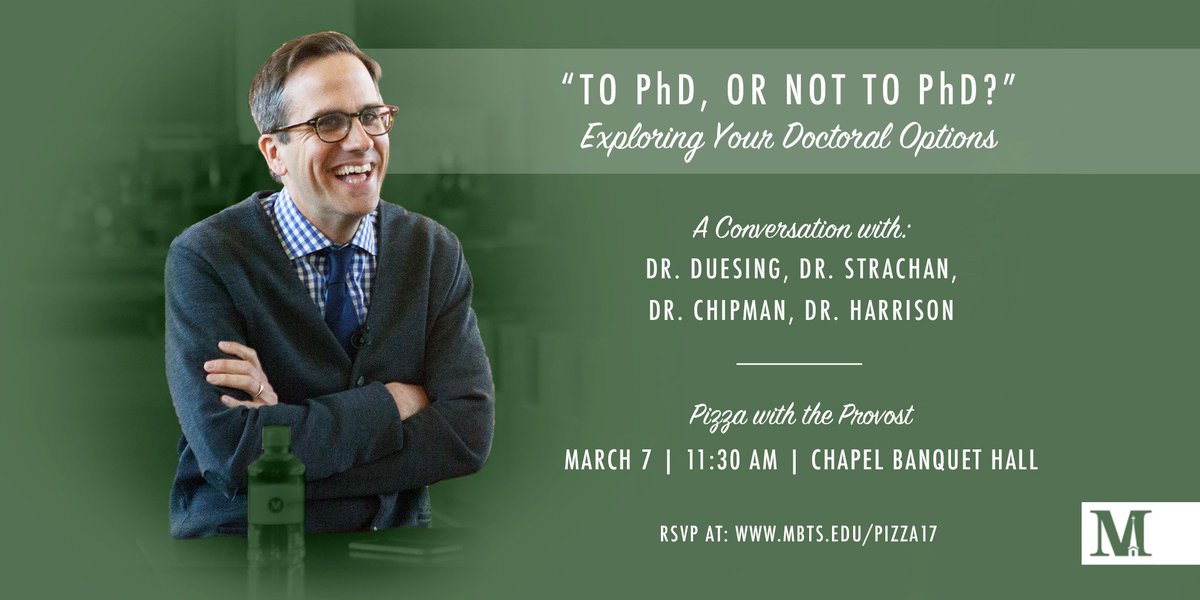 "TO PhD, OR NOT TO PhD?"
Exploring Your Doctoral Options

A Conversation with:
DR. DUESING, DR. STRACHAN, DR. CHIPMAN, DR. HARRISON

Pizza with the Provost
MARCH 7 | 11:30 AM | CHAPEL BANQUET HALL

RSVP AT: WWW.MBTS.EDU/PIZZA17

M